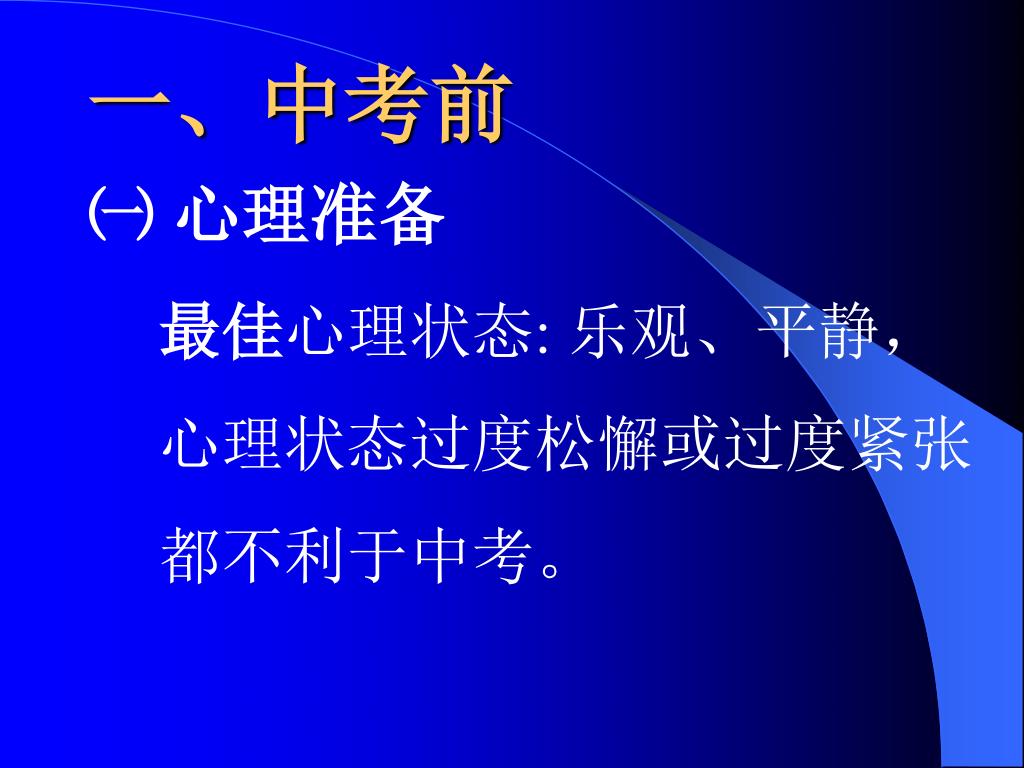 一、中考前

㈠ 心理准备

最佳心理状态: 乐观、平静，心理状态过度松懈或过度紧张都不利于中考。